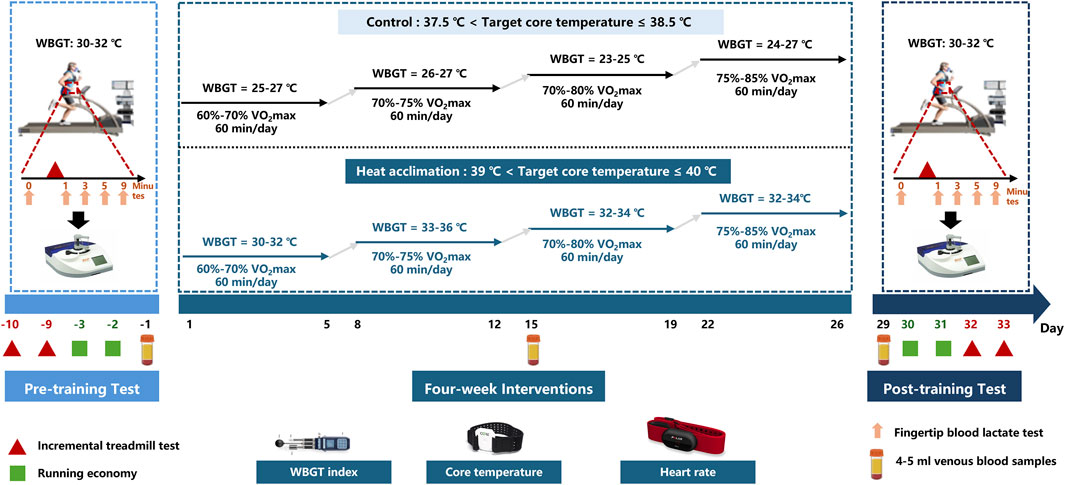 WBGT: 30-32 ℃

0 1 3 5 9 Minutes

Control : 37.5 ℃ < Target core temperature ≤ 38.5 ℃

WBGT = 25-27 ℃
60%-70% $VO_2$max
60 min/day

WBGT = 26-27 ℃
70%-75% $VO_2$max
60 min/day

WBGT = 23-25 ℃
70%-80% $VO_2$max
60 min/day

WBGT = 24-27 ℃
75%-85% $VO_2$max
60 min/day

Heat acclimation : 39 ℃ < Target core temperature ≤ 40 ℃

WBGT = 30-32 ℃
60%-70% $VO_2$max
60 min/day

WBGT = 33-36 ℃
70%-75% $VO_2$max
60 min/day

WBGT = 32-34 ℃
70%-80% $VO_2$max
60 min/day

WBGT = 32-34℃
75%-85% $VO_2$max
60 min/day

WBGT: 30-32 ℃

0 1 3 5 9 Minutes

-10 -9 -3 -2 -1 1 5 8 12 15 19 22 26 29 30 31 32 33 Day

Pre-training Test

Four-week Interventions

Post-training Test

Incremental treadmill test

Running economy

WBGT index

Core temperature

Heart rate

Fingertip blood lactate test

4-5 ml venous blood samples